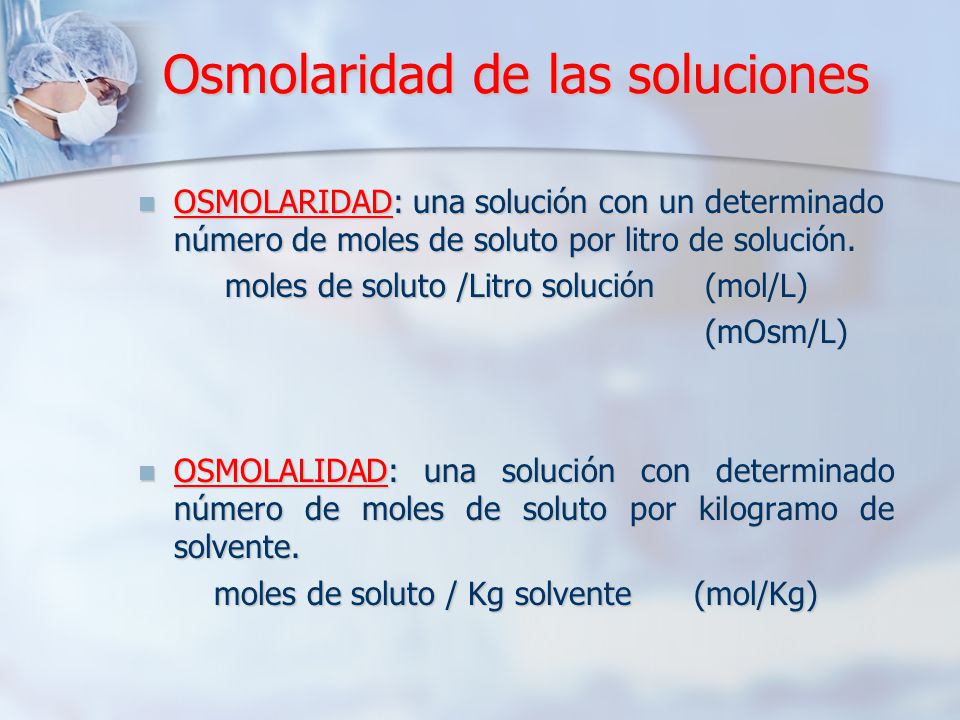 Osmolaridad de las soluciones

OSMOLARIDAD: una solución con un determinado número de moles de soluto por litro de solución.

moles de soluto /Litro solución (mol/L)

(mOsm/L)

OSMOLALIDAD: una solución con determinado número de moles de soluto por kilogramo de solvente.

moles de soluto / Kg solvente (mol/Kg)